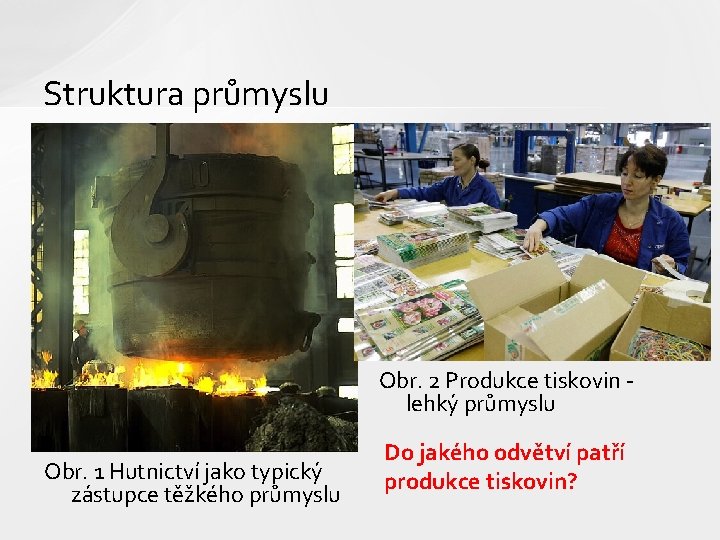 Struktura průmyslu

Obr. 1 Hutnictví jako typický zástupce těžkého průmyslu

Obr. 2 Produkce tiskovin - lehký průmyslu

Do jakého odvětví patří produkce tiskovin?